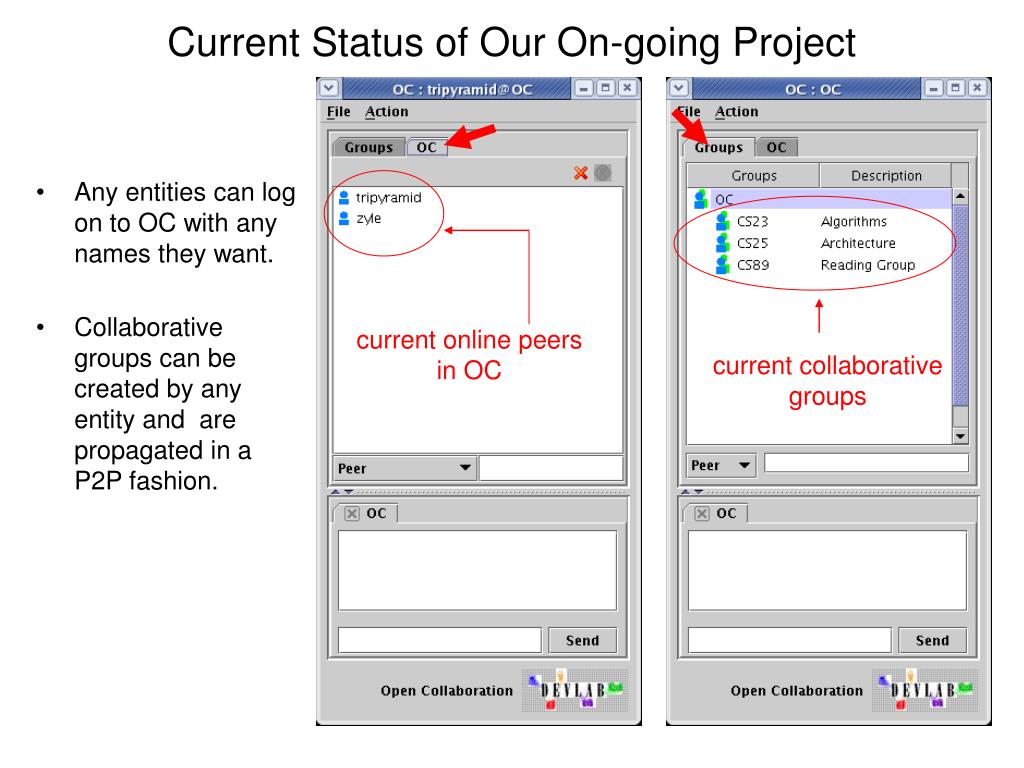 Current Status of Our On-going Project

• Any entities can log on to OC with any names they want.

• Collaborative groups can be created by any entity and are propagated in a P2P fashion.

OC : tripyramid@OC

File Action

Groups OC

tripyramid
zyle

current online peers in OC

Peer

OC

Send

Open Collaboration DEVLAB

OC : OC

File Action

Groups OC

| Groups | Description |
|---|---|
| OC | |
| CS23 | Algorithms |
| CS25 | Architecture |
| CS89 | Reading Group |

current collaborative groups

Peer

OC

Send

Open Collaboration DEVLAB